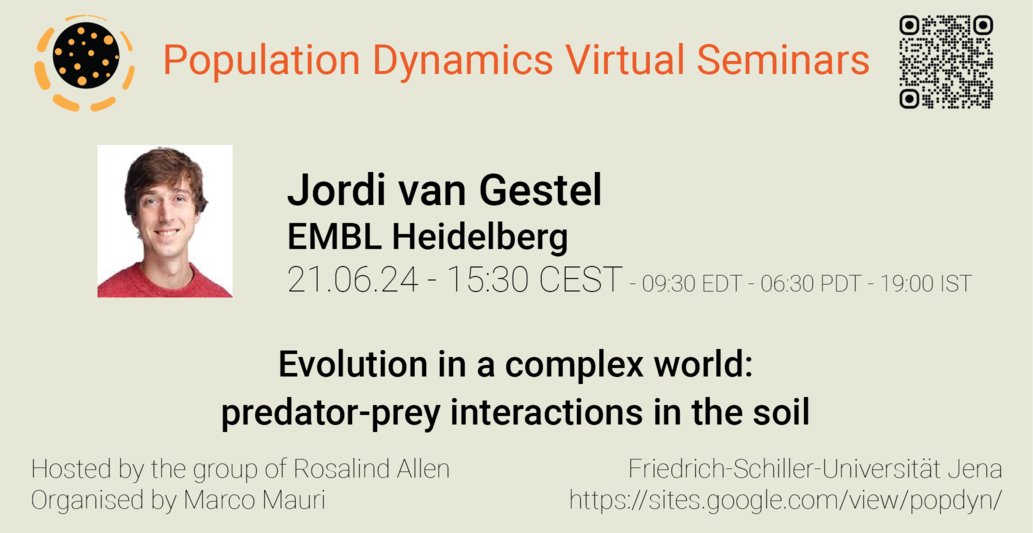 Population Dynamics Virtual Seminars

Jordi van Gestel
EMBL Heidelberg
21.06.24 - 15:30 CEST - 09:30 EDT - 06:30 PDT - 19:00 IST

Evolution in a complex world:
predator-prey interactions in the soil

Hosted by the group of Rosalind Allen
Organised by Marco Mauri

Friedrich-Schiller-Universität Jena
https://sites.google.com/view/popdyn/